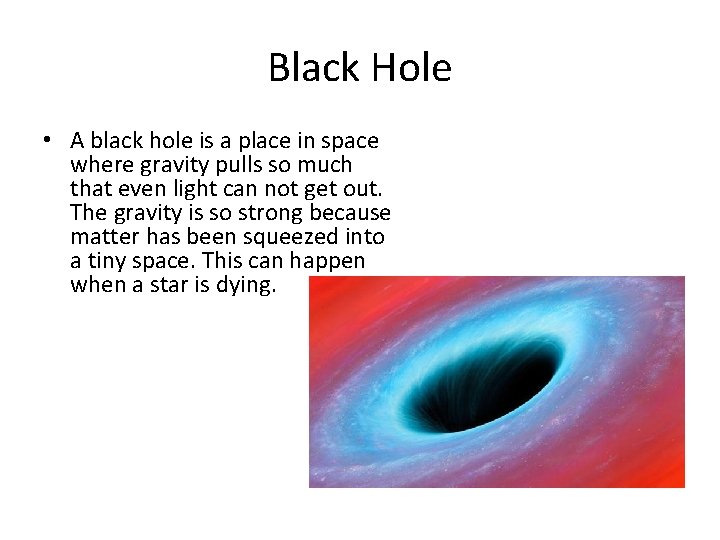 Black Hole

• A black hole is a place in space where gravity pulls so much that even light can not get out. The gravity is so strong because matter has been squeezed into a tiny space. This can happen when a star is dying.